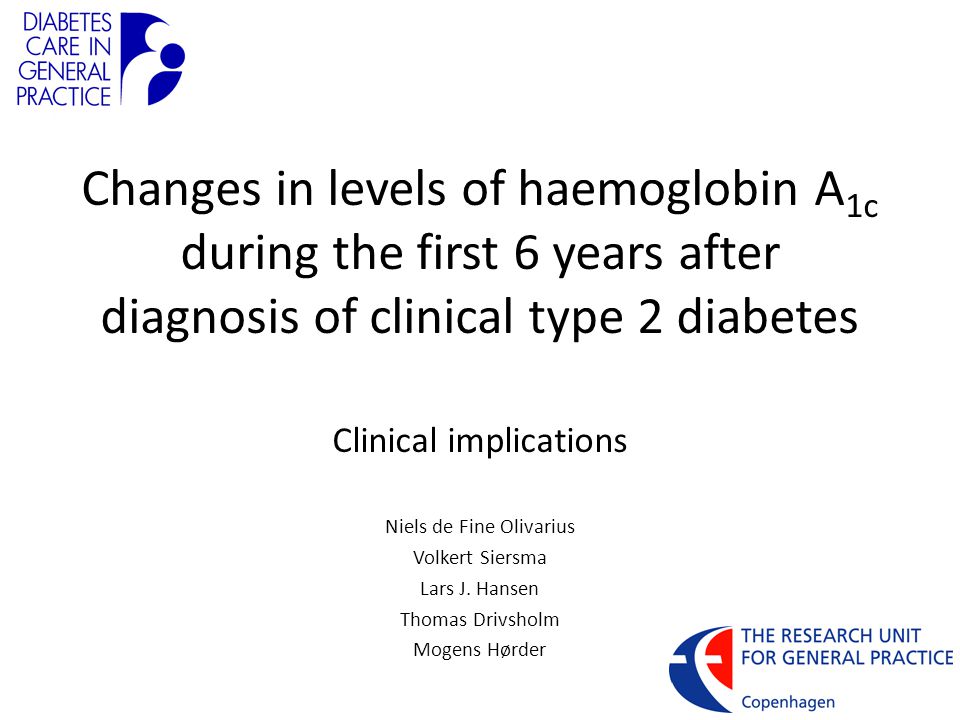 DIABETES CARE IN GENERAL PRACTICE

Changes in levels of haemoglobin $A_{1c}$ during the first 6 years after diagnosis of clinical type 2 diabetes

Clinical implications

Niels de Fine Olivarius
Volkert Siersma
Lars J. Hansen
Thomas Drivsholm
Mogens Hørder

THE RESEARCH UNIT FOR GENERAL PRACTICE
Copenhagen